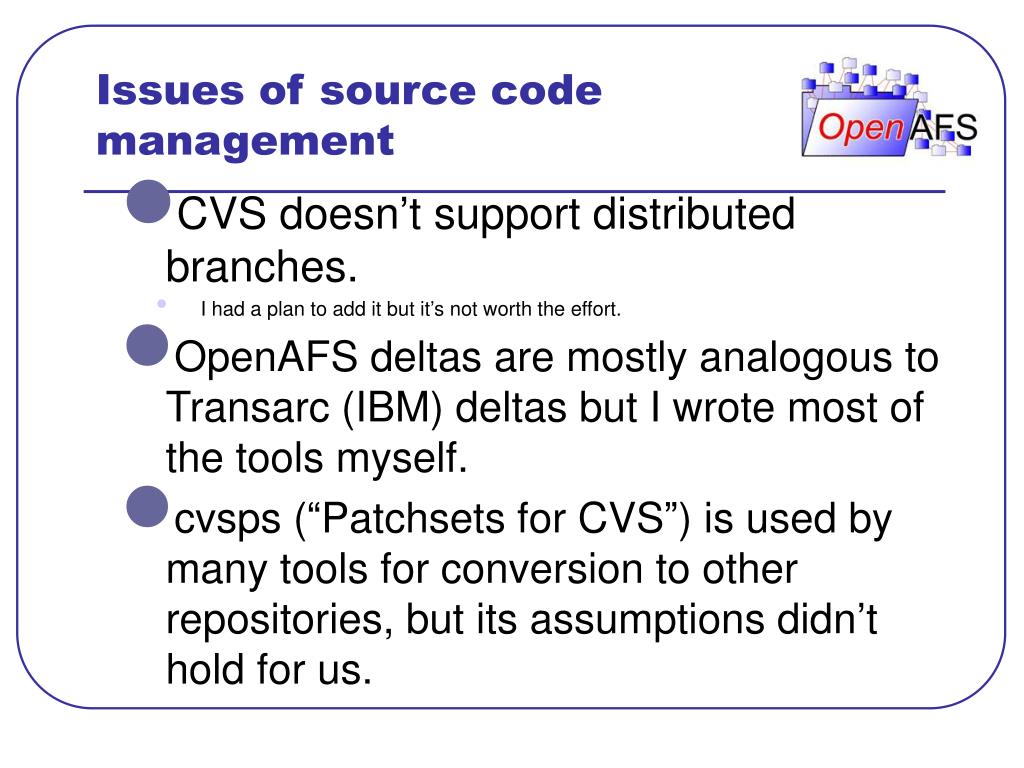 Issues of source code management

OpenAFS

CVS doesn’t support distributed branches.

I had a plan to add it but it’s not worth the effort.

OpenAFS deltas are mostly analogous to Transarc (IBM) deltas but I wrote most of the tools myself.

cvsps (“Patchsets for CVS”) is used by many tools for conversion to other repositories, but its assumptions didn’t hold for us.